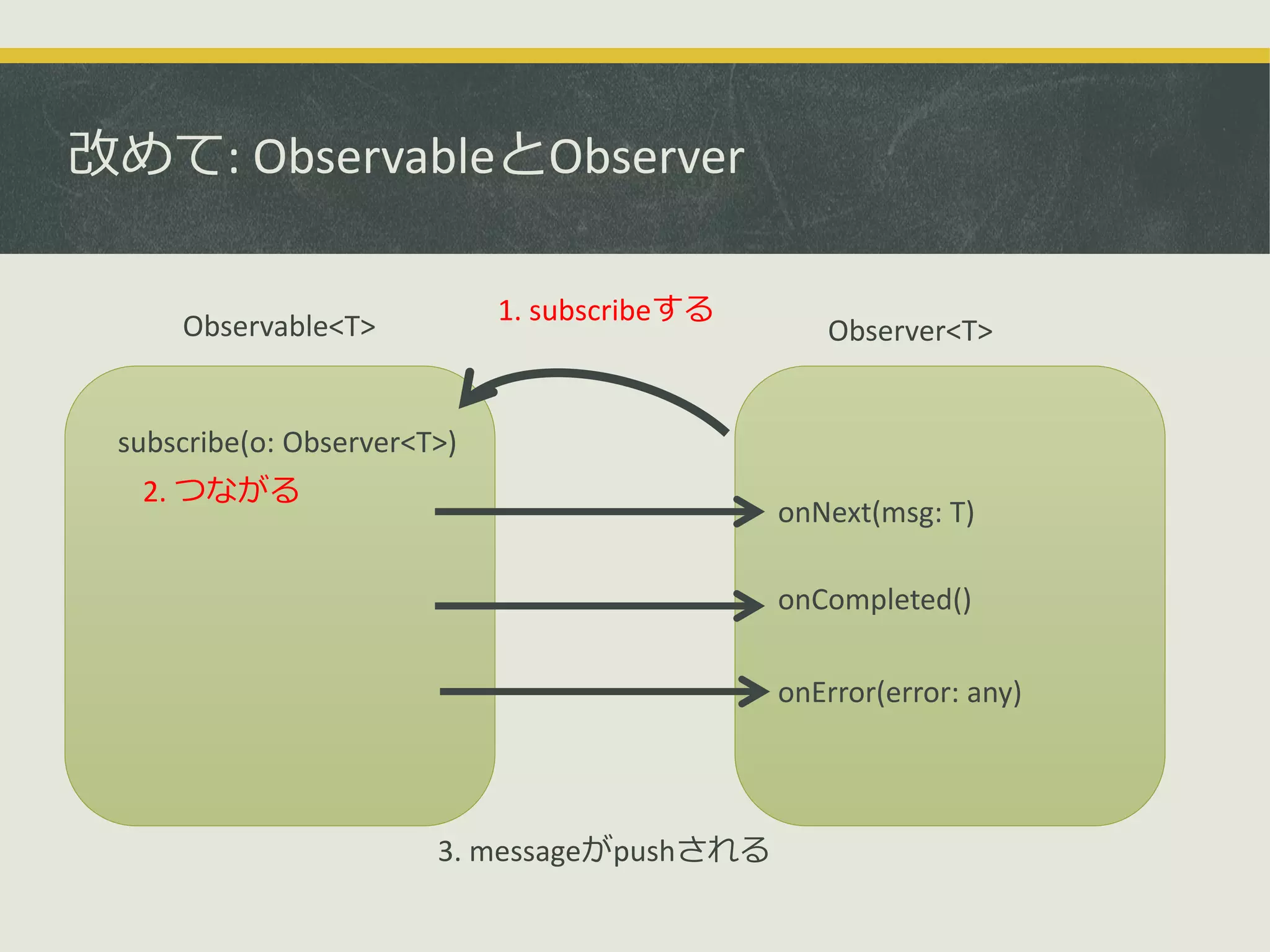 改めて: ObservableとObserver

Observable<T>

1. subscribeする

Observer<T>

subscribe(o: Observer<T>)

2. つながる

onNext(msg: T)

onCompleted()

onError(error: any)

3. messageがpushされる